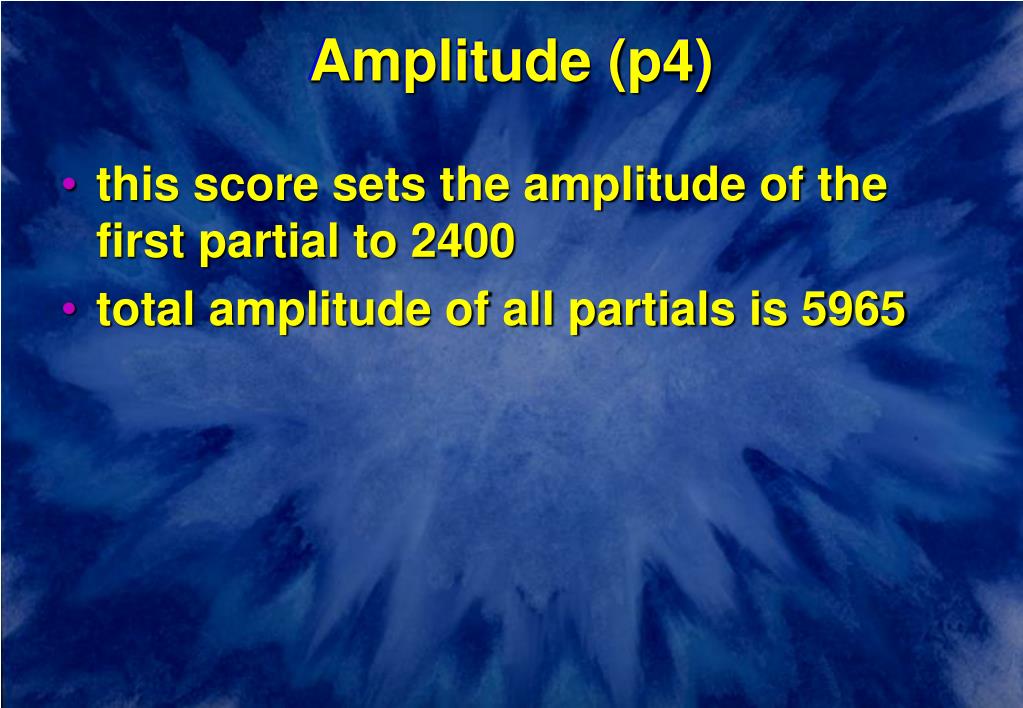 Amplitude (p4)

• this score sets the amplitude of the first partial to 2400
• total amplitude of all partials is 5965